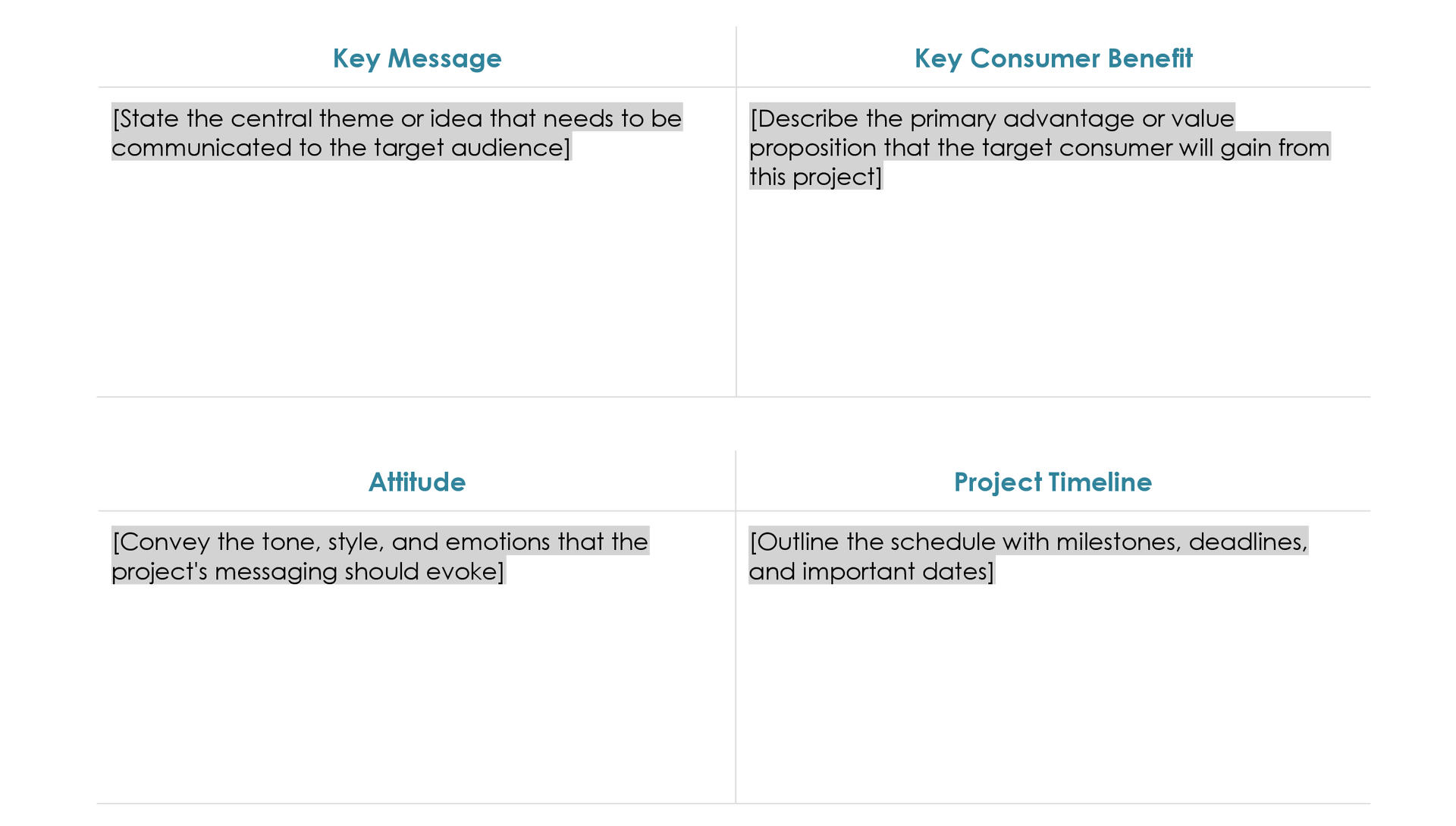 | Key Message | Key Consumer Benefit |
|---|---|
| [State the central theme or idea that needs to be communicated to the target audience] | [Describe the primary advantage or value proposition that the target consumer will gain from this project] |

| Attitude | Project Timeline |
|---|---|
| [Convey the tone, style, and emotions that the project's messaging should evoke] | [Outline the schedule with milestones, deadlines, and important dates] |